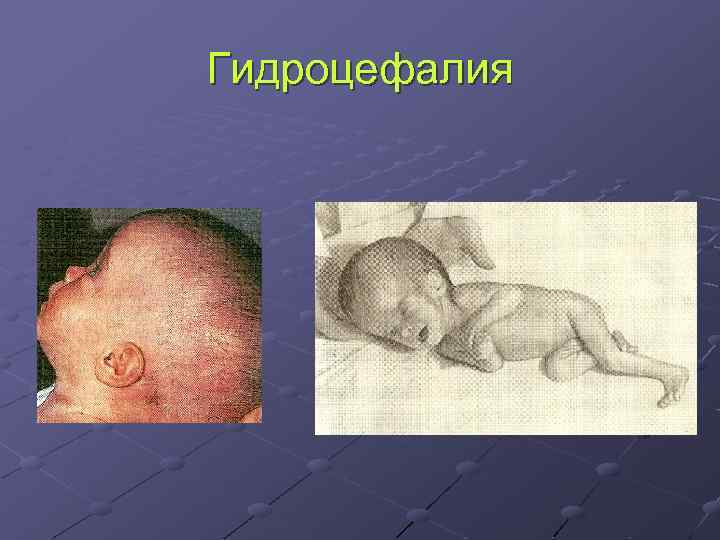 Гидроцефалия